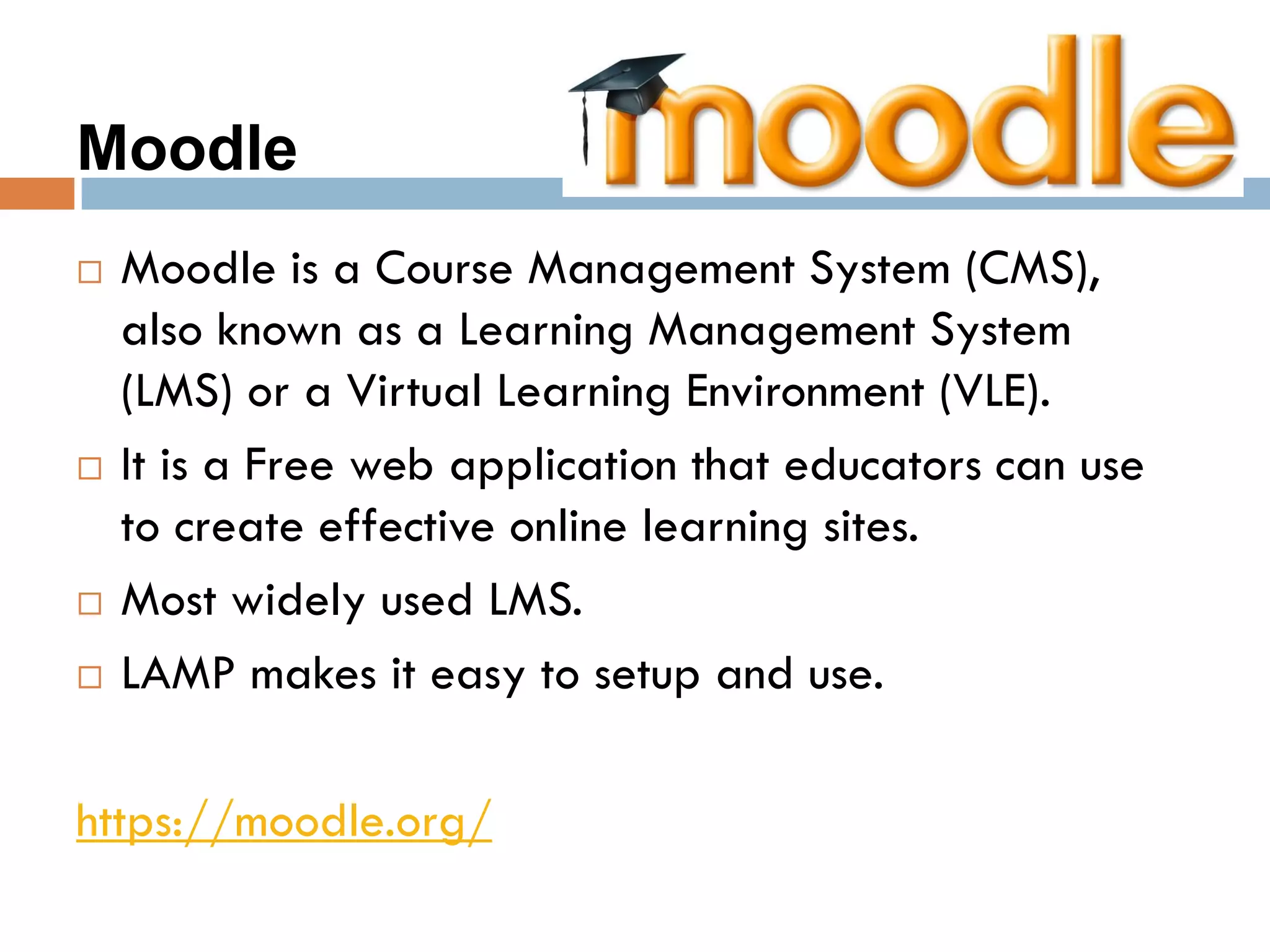 Moodle

moodle

□ Moodle is a Course Management System (CMS), also known as a Learning Management System (LMS) or a Virtual Learning Environment (VLE).

□ It is a Free web application that educators can use to create effective online learning sites.

□ Most widely used LMS.

□ LAMP makes it easy to setup and use.

https://moodle.org/